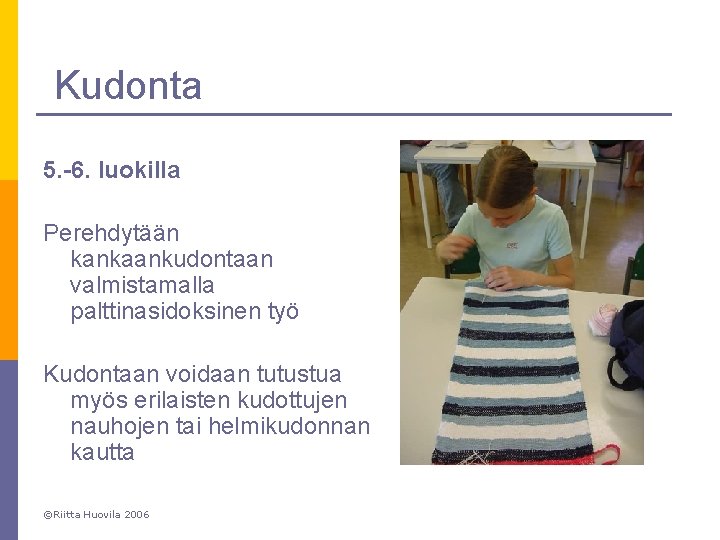 Kudonta

5.-6. luokilla

Perehdytään kankaankudontaan valmistamalla palttinasidoksinen työ

Kudontaan voidaan tutustua myös erilaisten kudottujen nauhojen tai helmikudonnan kautta

©Riitta Huovila 2006